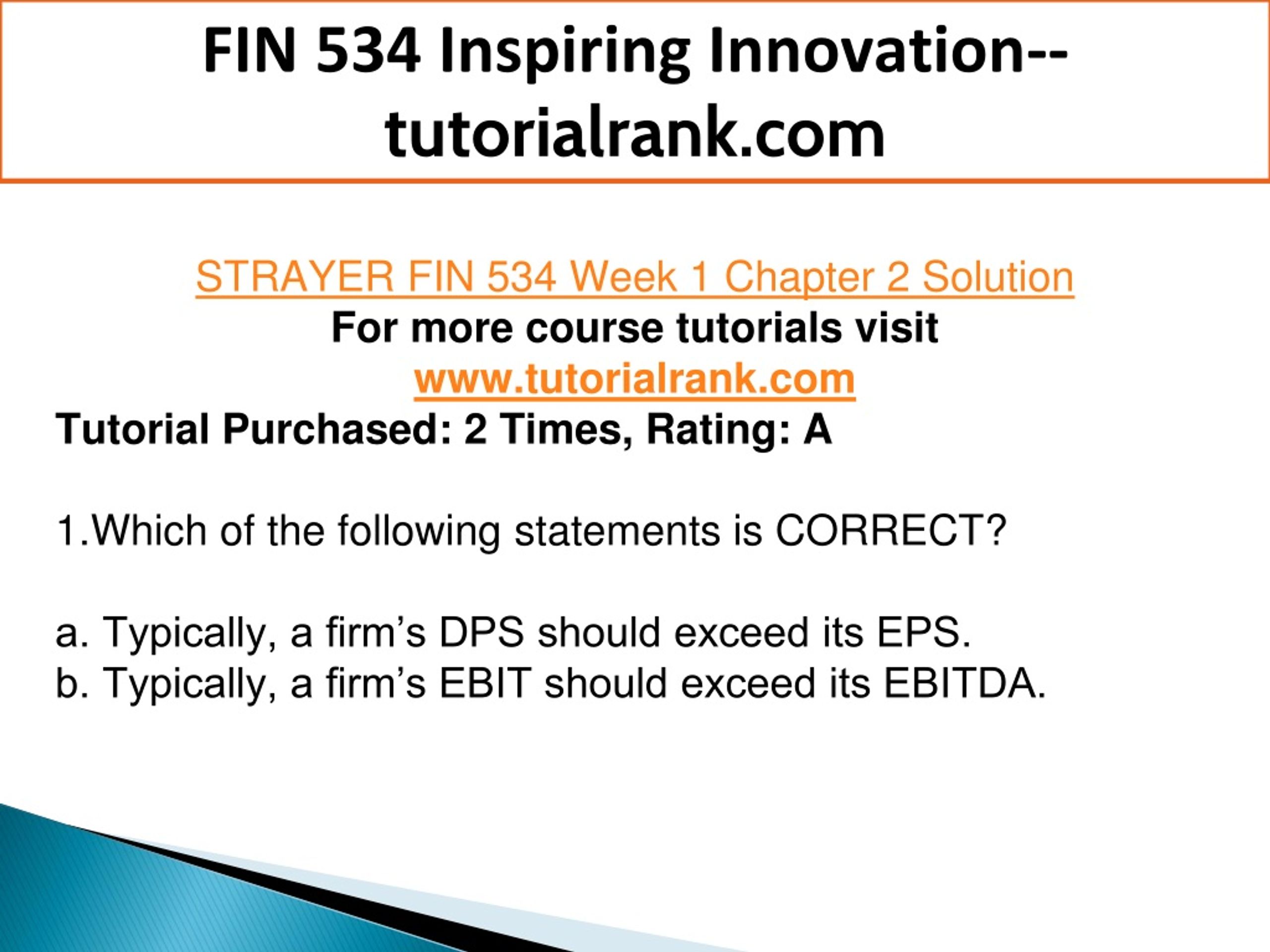 FIN 534 Inspiring Innovation--tutorialrank.com

STRAYER FIN 534 Week 1 Chapter 2 Solution
For more course tutorials visit
www.tutorialrank.com
Tutorial Purchased: 2 Times, Rating: A

1.Which of the following statements is CORRECT?

a. Typically, a firm’s DPS should exceed its EPS.
b. Typically, a firm’s EBIT should exceed its EBITDA.